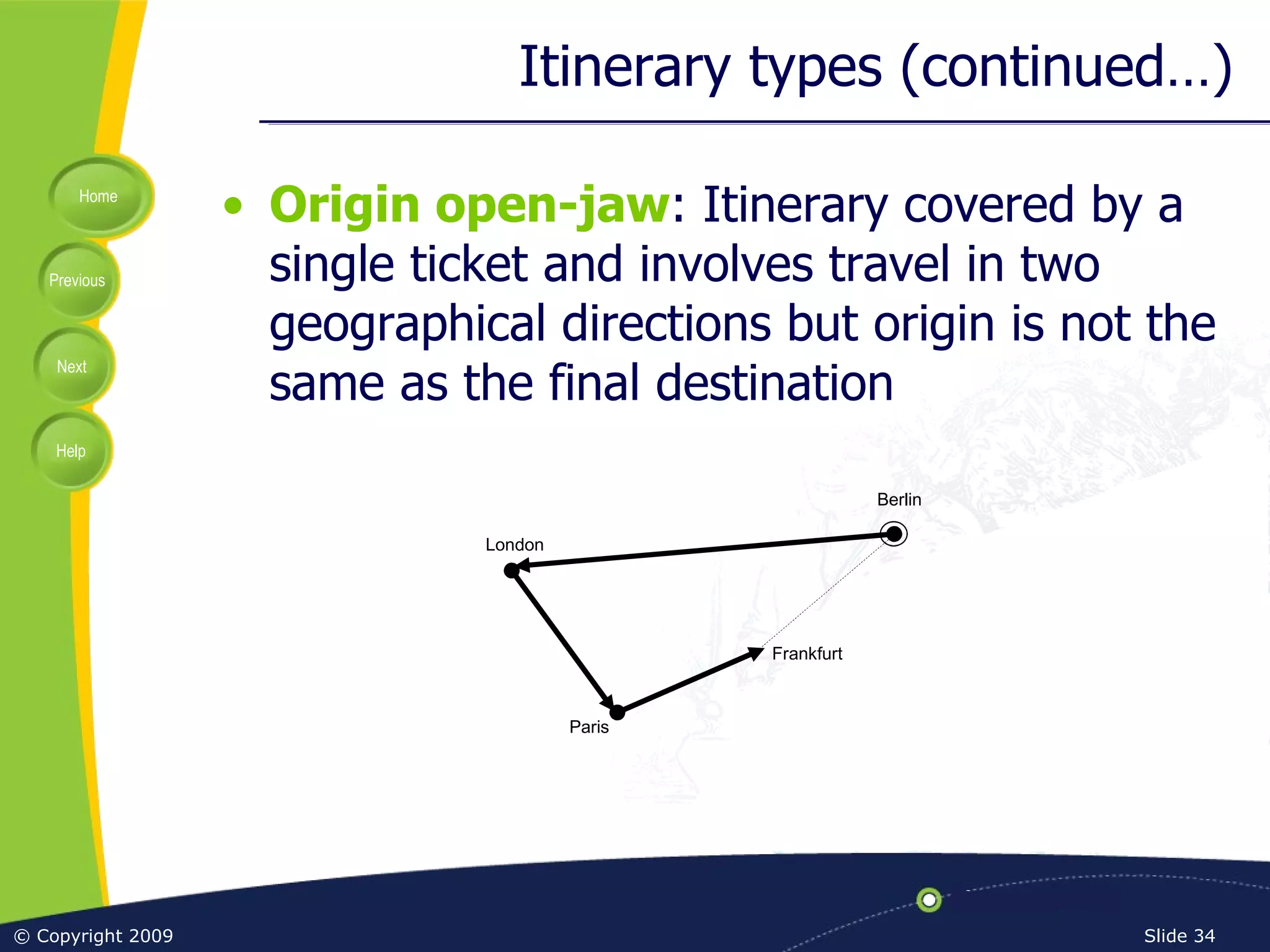 Itinerary types (continued…)

Home

Previous

Next

Help

• Origin open-jaw: Itinerary covered by a single ticket and involves travel in two geographical directions but origin is not the same as the final destination

Berlin

London

Frankfurt

Paris

© Copyright 2009

Slide 34